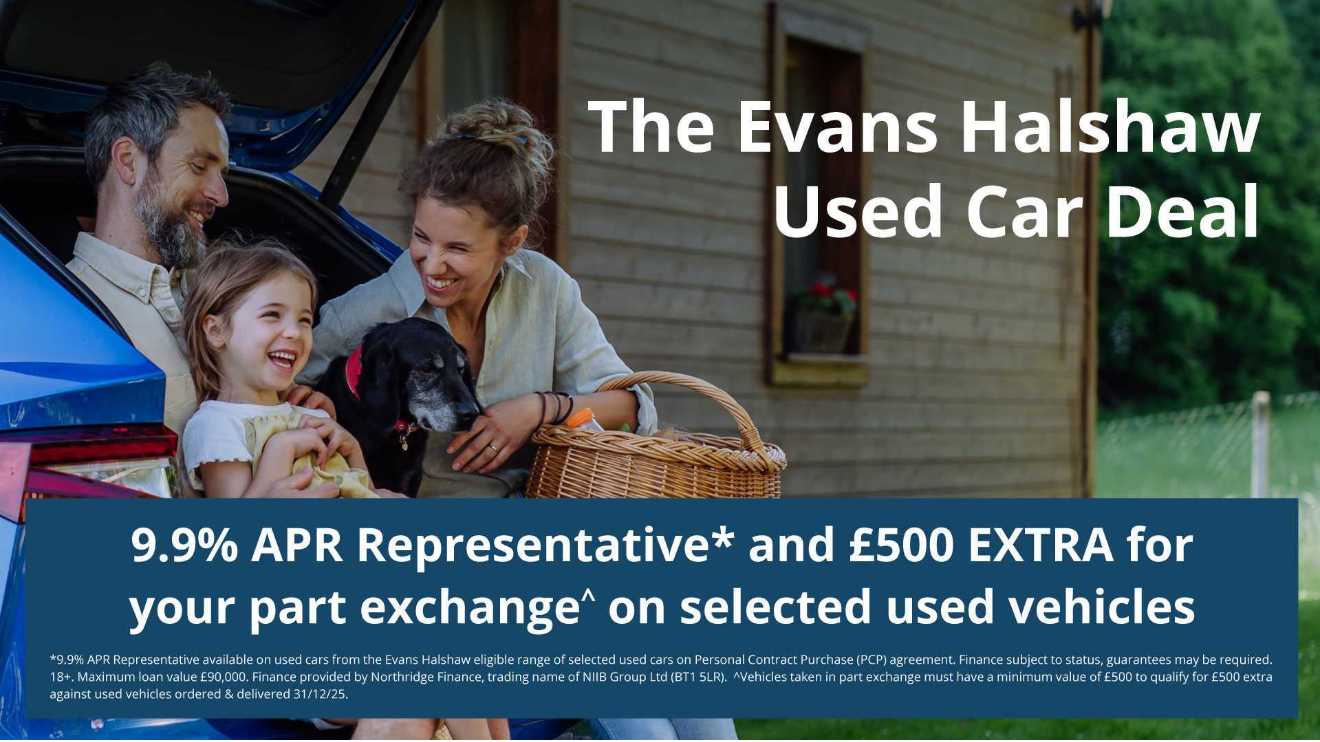 The Evans Halshaw Used Car Deal

9.9% APR Representative* and £500 EXTRA for your part exchange^ on selected used vehicles

*9.9% APR Representative available on used cars from the Evans Halshaw eligible range of selected used cars on Personal Contract Purchase (PCP) agreement. Finance subject to status, guarantees may be required. 18+. Maximum loan value £90,000. Finance provided by Northridge Finance, trading name of NIIB Group Ltd (BT1 5LR). ^Vehicles taken in part exchange must have a minimum value of £500 to qualify for £500 extra against used vehicles ordered & delivered 31/12/25.